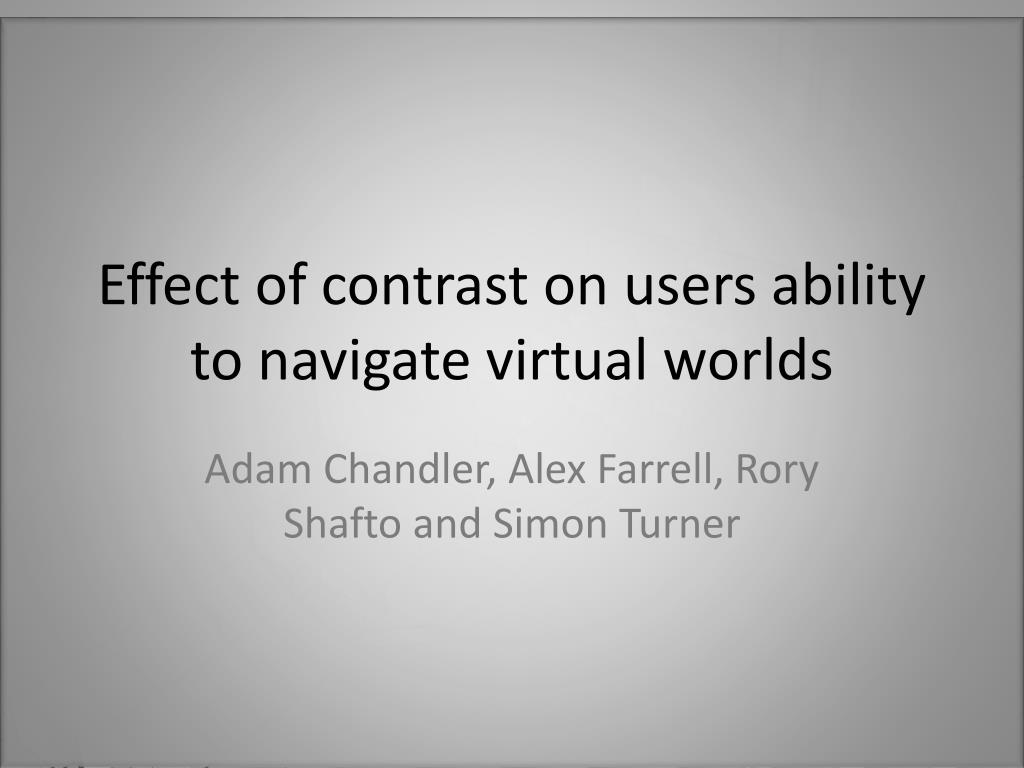 Effect of contrast on users ability to navigate virtual worlds

Adam Chandler, Alex Farrell, Rory Shafto and Simon Turner